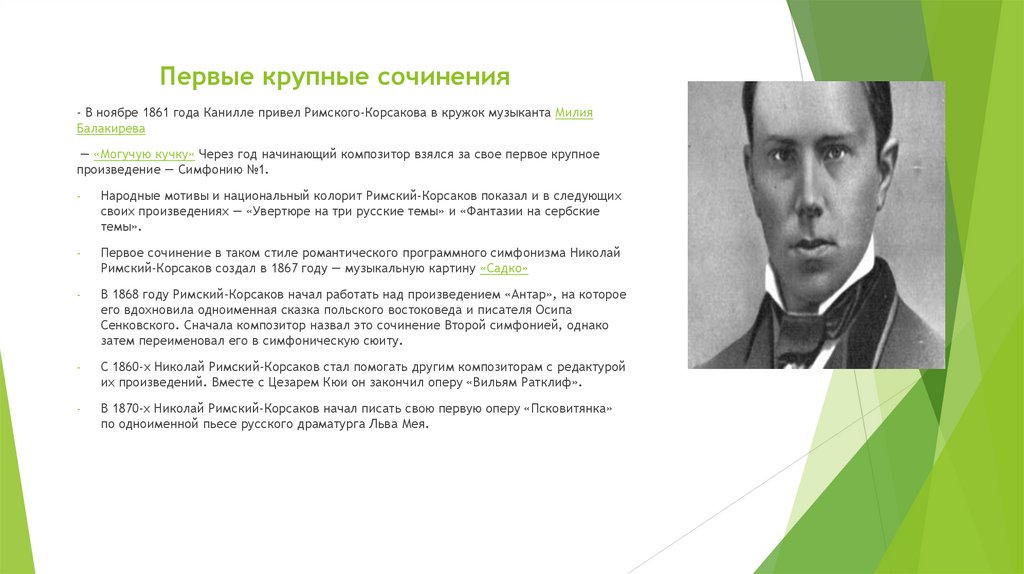 Первые крупные сочинения

- В ноябре 1861 года Канилле привел Римского-Корсакова в кружок музыканта Милия Балакирева

— «Могучую кучку» Через год начинающий композитор взялся за свое первое крупное произведение — Симфонию №1.

- Народные мотивы и национальный колорит Римский-Корсаков показал и в следующих своих произведениях — «Увертюре на три русские темы» и «Фантазии на сербские темы».

- Первое сочинение в таком стиле романтического программного симфонизма Николай Римский-Корсаков создал в 1867 году — музыкальную картину «Садко»

- В 1868 году Римский-Корсаков начал работать над произведением «Антар», на которое его вдохновила одноименная сказка польского востоковеда и писателя Осипа Сенковского. Сначала композитор назвал это сочинение Второй симфонией, однако затем переименовал его в симфоническую сюиту.

- С 1860-х Николай Римский-Корсаков стал помогать другим композиторам с редактурой их произведений. Вместе с Цезарем Кюи он закончил оперу «Вильям Ратклиф».

- В 1870-х Николай Римский-Корсаков начал писать свою первую оперу «Псковитянка» по одноименной пьесе русского драматурга Льва Мея.